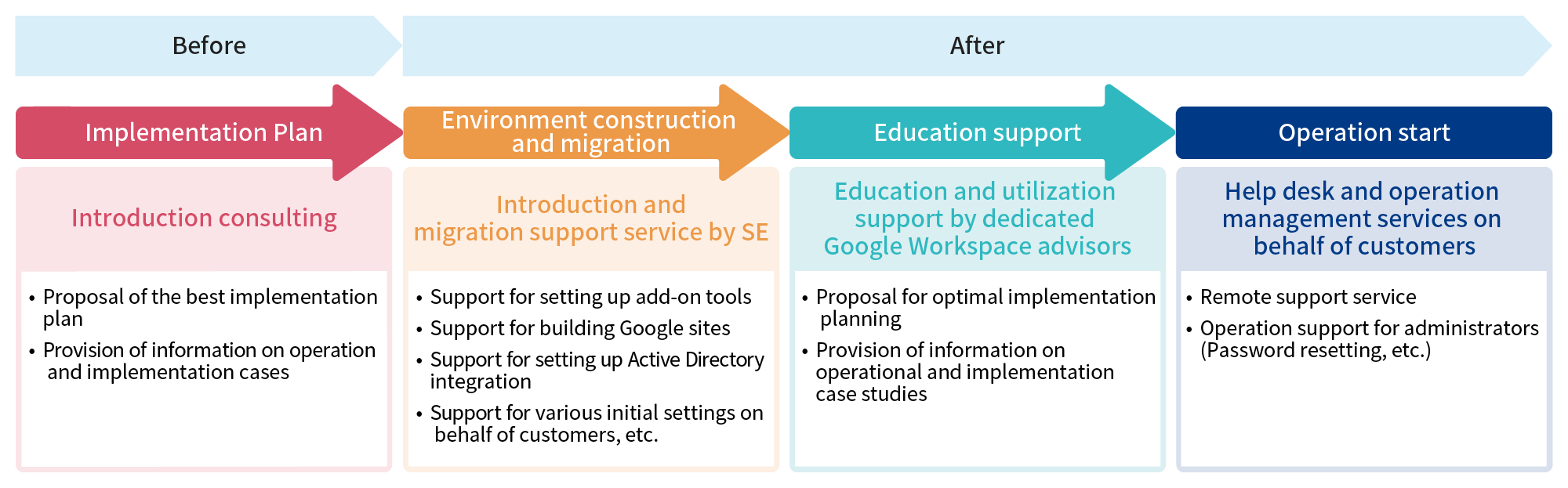 Before

After

Implementation Plan

Introduction consulting

• Proposal of the best implementation plan
• Provision of information on operation and implementation cases

Environment construction and migration

Introduction and migration support service by SE

• Support for setting up add-on tools
• Support for building Google sites
• Support for setting up Active Directory integration
• Support for various initial settings on behalf of customers, etc.

Education support

Education and utilization support by dedicated Google Workspace advisors

• Proposal for optimal implementation planning
• Provision of information on operational and implementation case studies

Operation start

Help desk and operation management services on behalf of customers

• Remote support service
• Operation support for administrators (Password resetting, etc.)